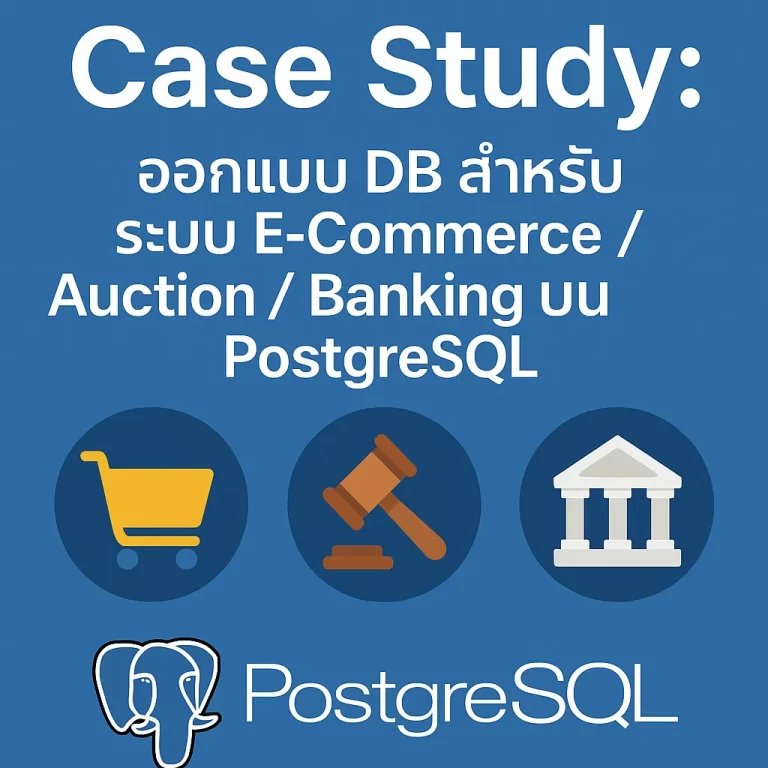 Case Study:

ออกแบบ DB สำหรับ ระบบ E-Commerce / Auction / Banking บน PostgreSQL

PostgreSQL